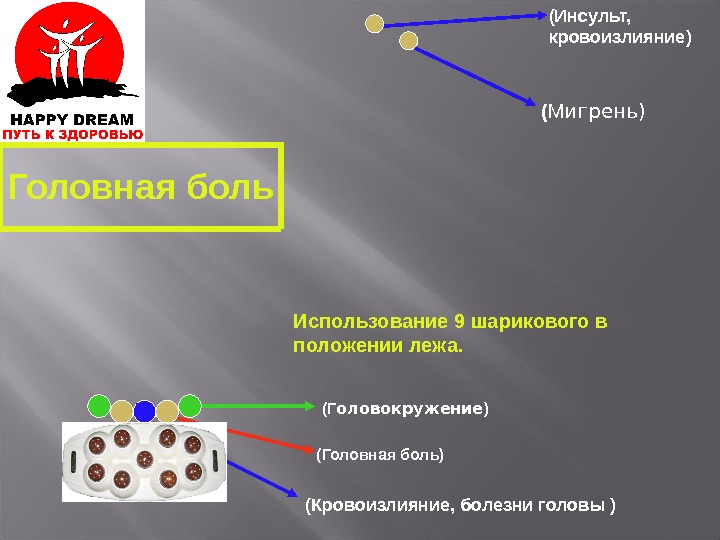 HAPPY DREAM
ПУТЬ К ЗДОРОВЬЮ

(Инсульт, кровоизлияние)

(Мигрень)

Головная боль

Использование 9 шарикового в положении лежа.

(Головокружение)

(Головная боль)

(Кровоизлияние, болезни головы )